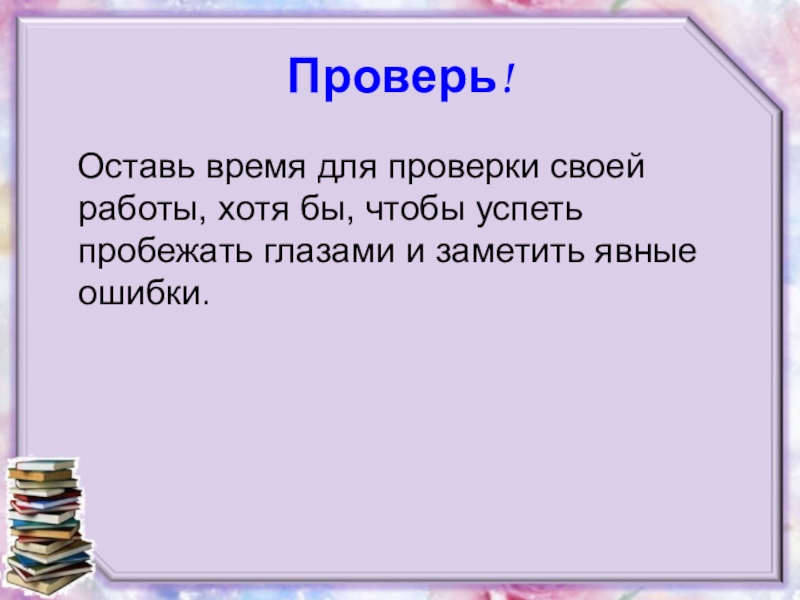 Проверь!

Оставь время для проверки своей работы, хотя бы, чтобы успеть пробежать глазами и заметить явные ошибки.